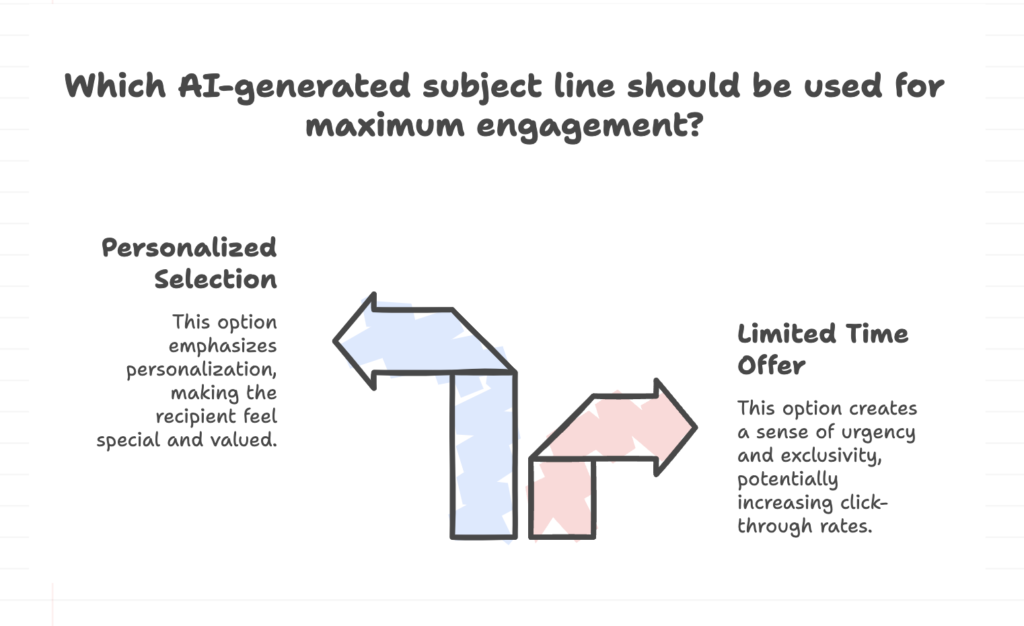 Which AI-generated subject line should be used for maximum engagement?

Personalized Selection

This option emphasizes personalization, making the recipient feel special and valued.

Limited Time Offer

This option creates a sense of urgency and exclusivity, potentially increasing click-through rates.